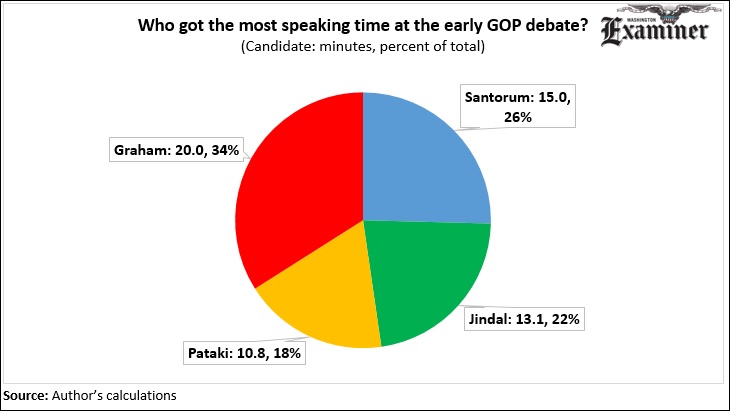 Who got the most speaking time at the early GOP debate?
(Candidate: minutes, percent of total)

WASHINGTON
Examiner

Santorum: 15.0, 26%

Graham: 20.0, 34%

Jindal: 13.1, 22%

Pataki: 10.8, 18%

Source: Author's calculations